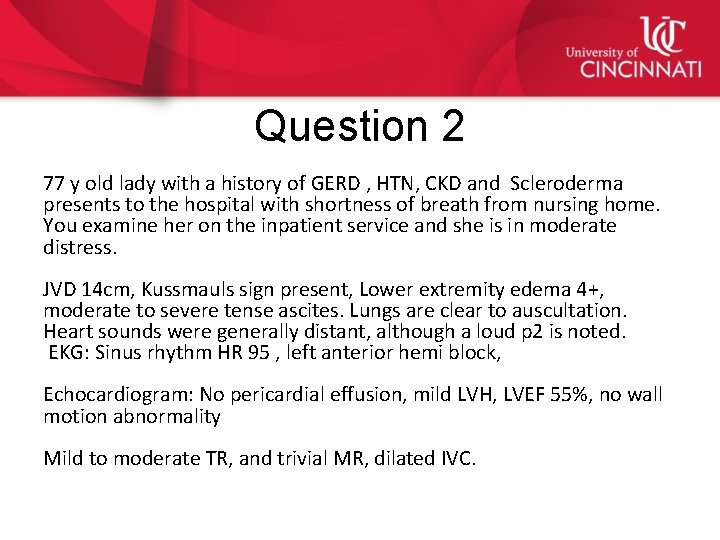 UC
University of
CINCINNATI

Question 2

77 y old lady with a history of GERD , HTN, CKD and Scleroderma presents to the hospital with shortness of breath from nursing home. You examine her on the inpatient service and she is in moderate distress.

JVD 14cm, Kussmauls sign present, Lower extremity edema 4+, moderate to severe tense ascites. Lungs are clear to auscultation. Heart sounds were generally distant, although a loud p2 is noted.
EKG: Sinus rhythm HR 95 , left anterior hemi block,

Echocardiogram: No pericardial effusion, mild LVH, LVEF 55%, no wall motion abnormality

Mild to moderate TR, and trivial MR, dilated IVC.